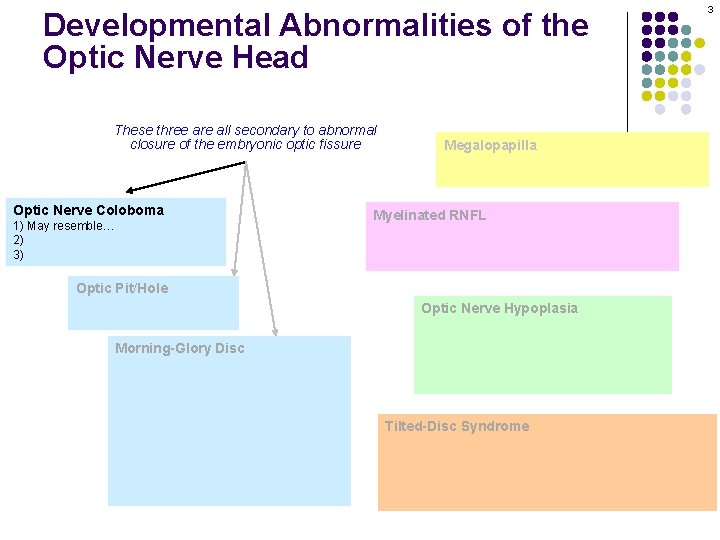 3

Developmental Abnormalities of the Optic Nerve Head

These three are all secondary to abnormal closure of the embryonic optic fissure

Optic Nerve Coloboma
1) May resemble…
2)
3)

Optic Pit/Hole

Morning-Glory Disc

Megalopapilla

Myelinated RNFL

Optic Nerve Hypoplasia

Tilted-Disc Syndrome